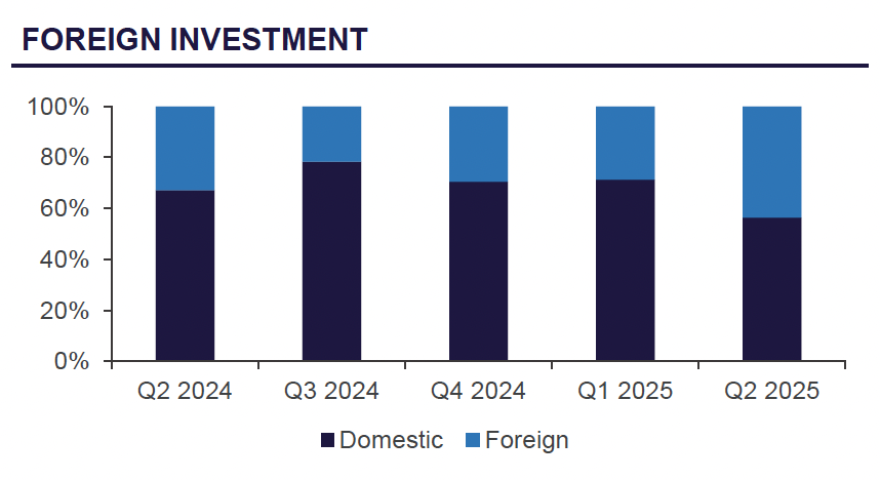 FOREIGN INVESTMENT

100%
80%
60%
40%
20%
0%

Q2 2024
Q3 2024
Q4 2024
Q1 2025
Q2 2025

Domestic
Foreign